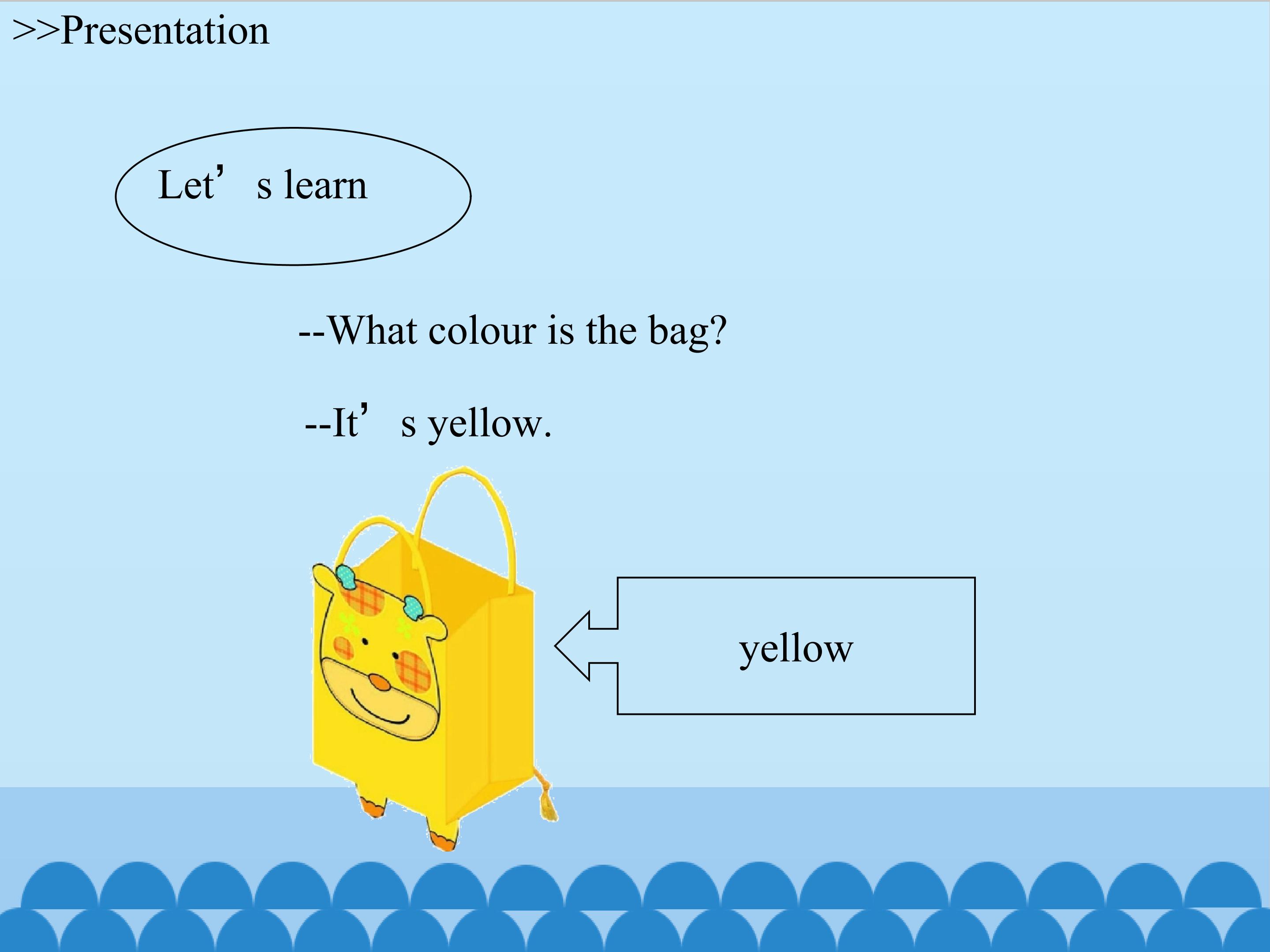 >>Presentation

Let’s learn

--What colour is the bag?

--It’s yellow.

yellow